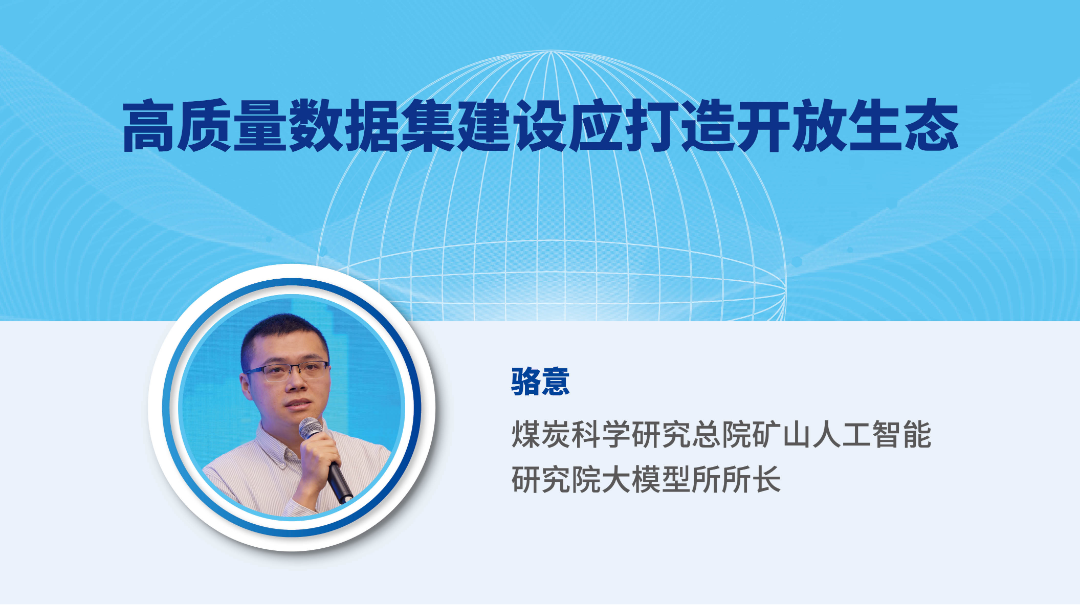 高质量数据集建设应打造开放生态

骆意

煤炭科学研究总院矿山人工智能研究院大模型所所长